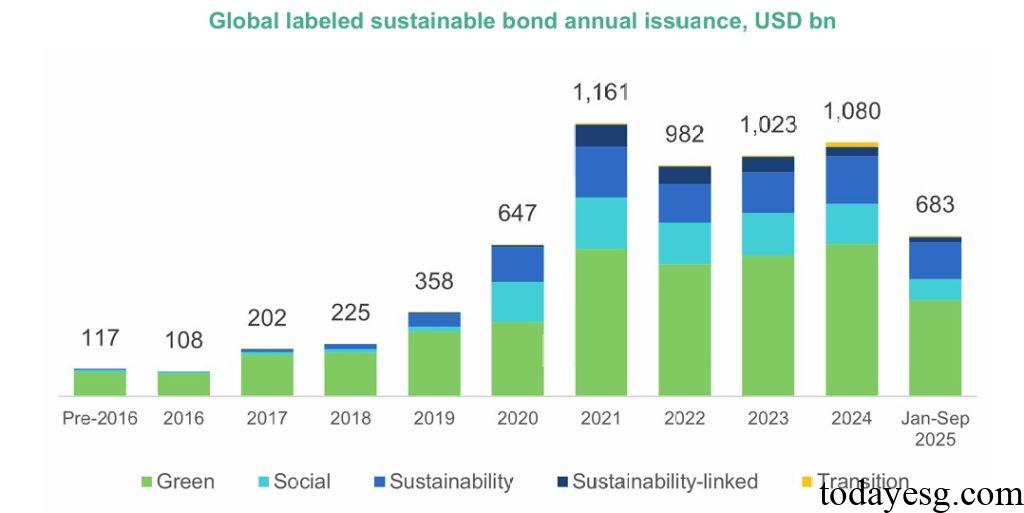 Global labeled sustainable bond annual issuance, USD bn

117 108 202 225 358 647 1,161 982 1,023 1,080 683

Pre-2016 2016 2017 2018 2019 2020 2021 2022 2023 2024 Jan-Sep 2025

Green Social Sustainability Sustainability-linked Transition

todayesg.com